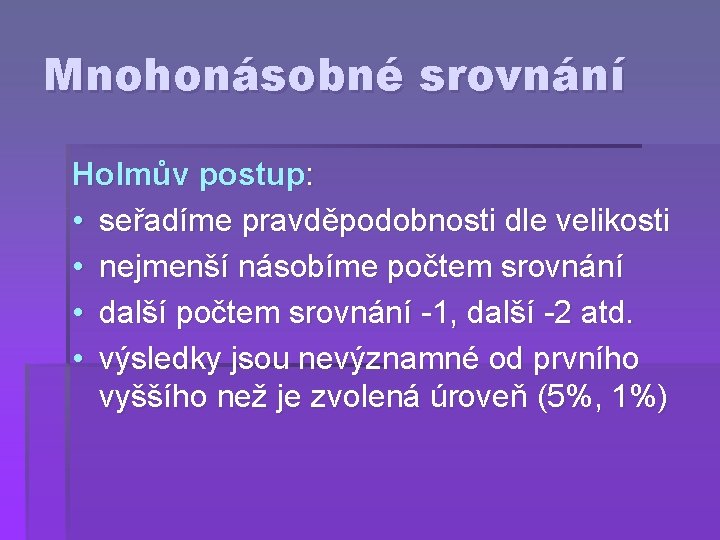 Mnohonásobné srovnání

Holmův postup:
• seřadíme pravděpodobnosti dle velikosti
• nejmenší násobíme počtem srovnání
• další počtem srovnání -1, další -2 atd.
• výsledky jsou nevýznamné od prvního vyššího než je zvolená úroveň (5%, 1%)